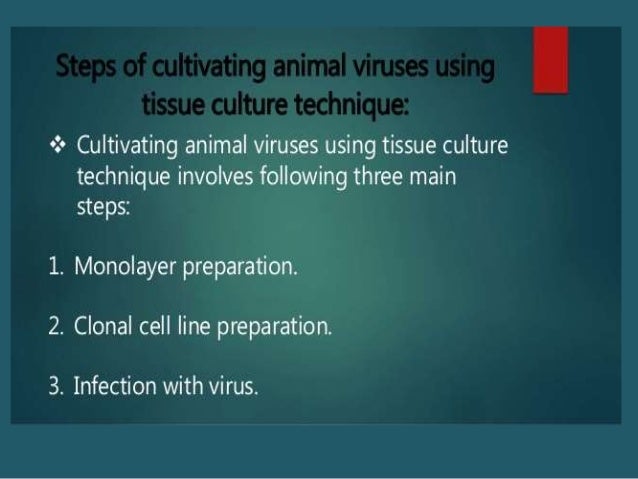 Steps of cultivating animal viruses using tissue culture technique:

❖ Cultivating animal viruses using tissue culture technique involves following three main steps:

1. Monolayer preparation.

2. Clonal cell line preparation.

3. Infection with virus.